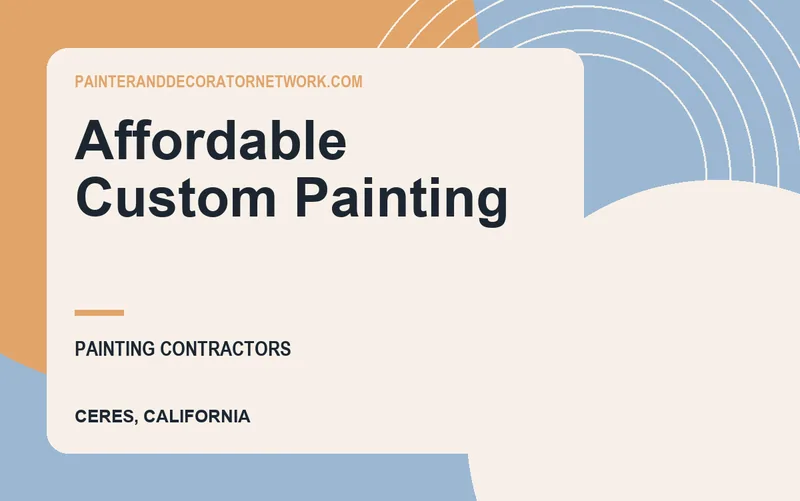 PAINTERANDDECORATORNETWORK.COM

Affordable Custom Painting

PAINTING CONTRACTORS

CERES, CALIFORNIA